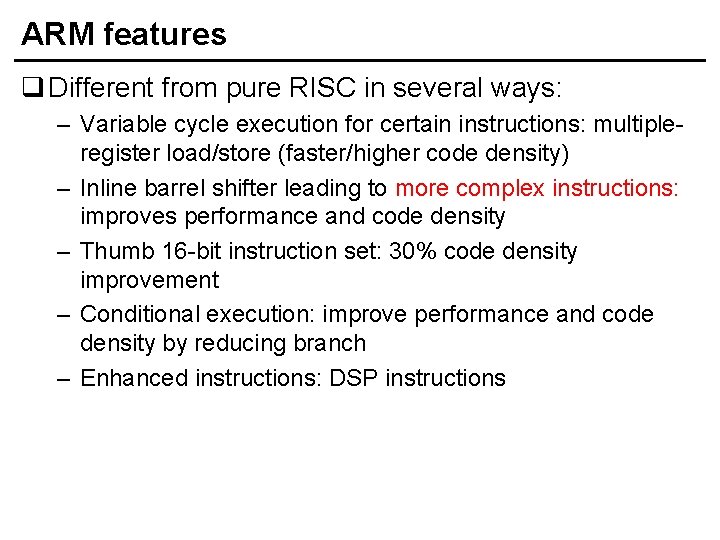 ARM features

❑ Different from pure RISC in several ways:

– Variable cycle execution for certain instructions: multiple-register load/store (faster/higher code density)

– Inline barrel shifter leading to more complex instructions: improves performance and code density

– Thumb 16-bit instruction set: 30% code density improvement

– Conditional execution: improve performance and code density by reducing branch

– Enhanced instructions: DSP instructions